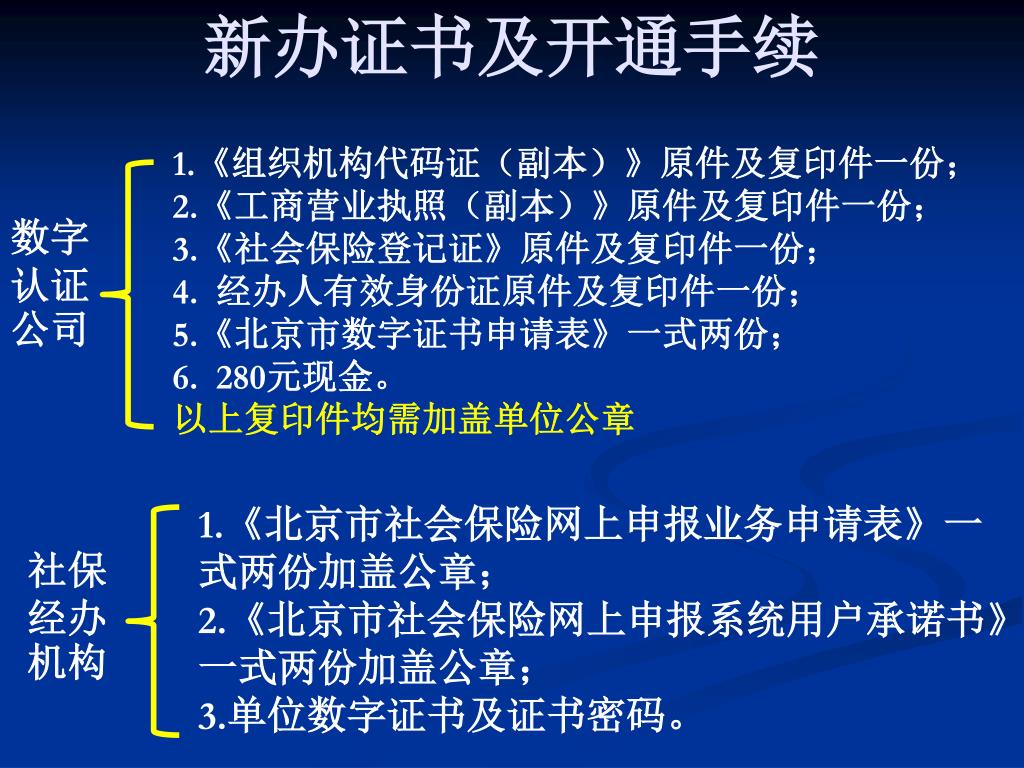 新办证书及开通手续

数字认证公司

1.《组织机构代码证（副本）》原件及复印件一份；
2.《工商营业执照（副本）》原件及复印件一份；
3.《社会保险登记证》原件及复印件一份；
4. 经办人有效身份证原件及复印件一份；
5.《北京市数字证书申请表》一式两份；
6. 280元现金。
以上复印件均需加盖单位公章

社保经办机构

1.《北京市社会保险网上申报业务申请表》一式两份加盖公章；
2.《北京市社会保险网上申报系统用户承诺书》一式两份加盖公章；
3.单位数字证书及证书密码。